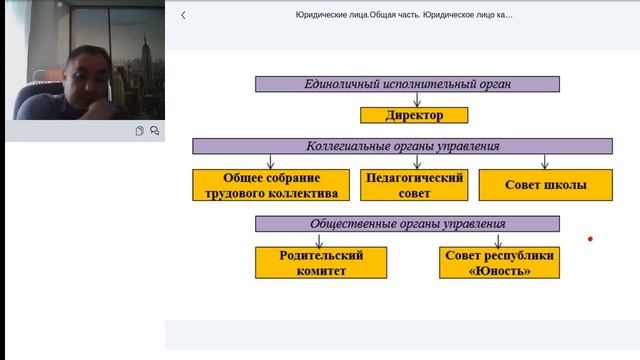 Юридические лица.Общая часть. Юридическое лицо ка...

Единоличный исполнительный орган

Директор

Коллегиальные органы управления

Общее собрание трудового коллектива

Педагогический совет

Совет школы

Общественные органы управления

Родительский комитет

Совет республики «Юность»